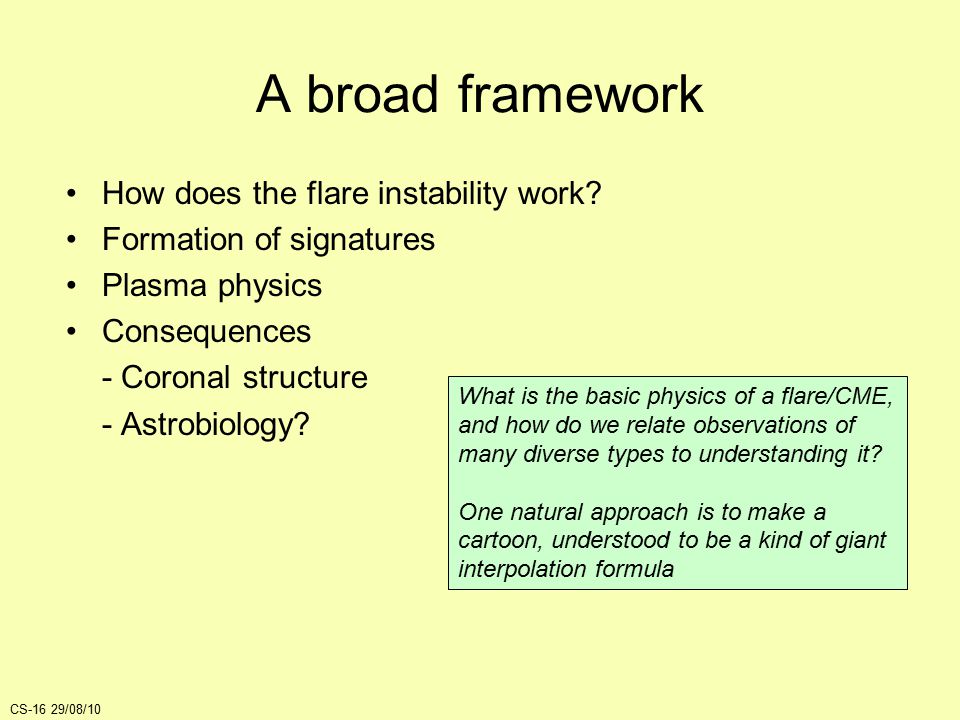 A broad framework

• How does the flare instability work?
• Formation of signatures
• Plasma physics
• Consequences
- Coronal structure
- Astrobiology?

What is the basic physics of a flare/CME, and how do we relate observations of many diverse types to understanding it?

One natural approach is to make a cartoon, understood to be a kind of giant interpolation formula

CS-16 29/08/10